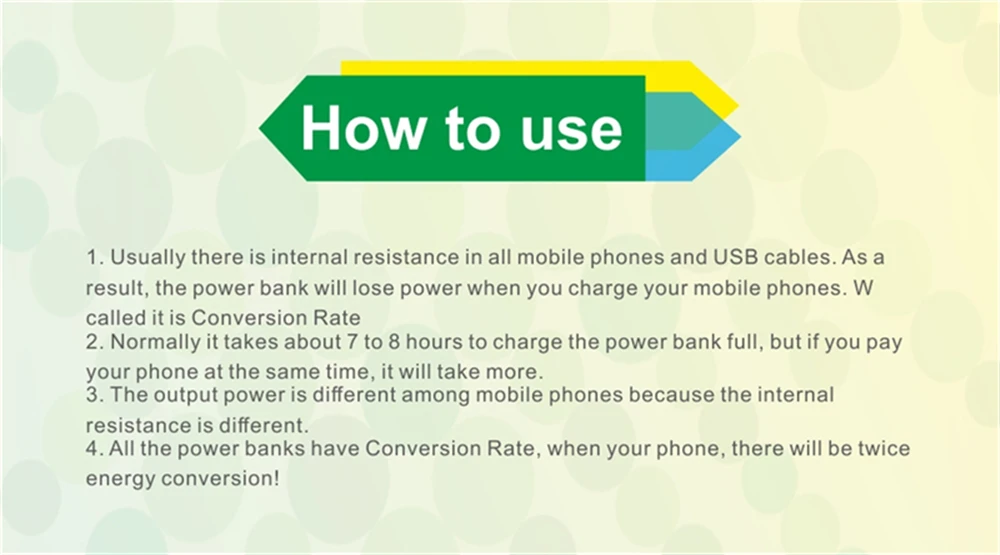 How to use

1. Usually there is internal resistance in all mobile phones and USB cables. As a result, the power bank will lose power when you charge your mobile phones. W called it is Conversion Rate
2. Normally it takes about 7 to 8 hours to charge the power bank full, but if you pay your phone at the same time, it will take more.
3. The output power is different among mobile phones because the internal resistance is different.
4. All the power banks have Conversion Rate, when your phone, there will be twice energy conversion!